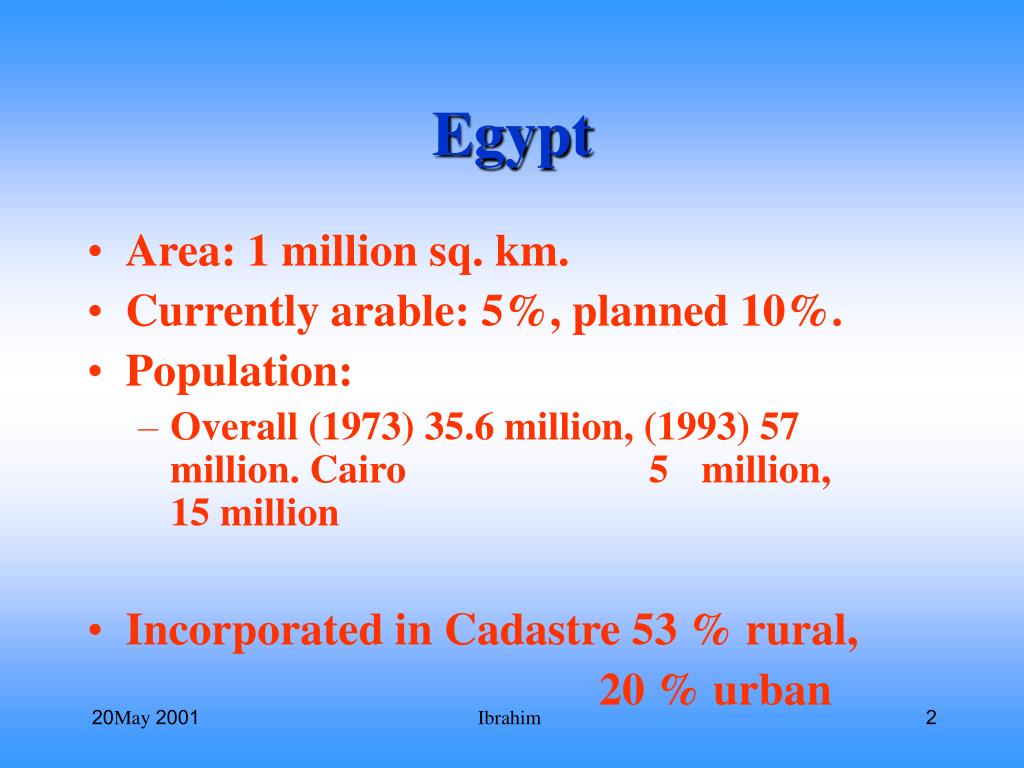 Egypt

• Area: 1 million sq. km.
• Currently arable: 5%, planned 10%.
• Population:
– Overall (1973) 35.6 million, (1993) 57 million. Cairo 5 million, 15 million

• Incorporated in Cadastre 53 % rural, 20 % urban

20May 2001 Ibrahim 2